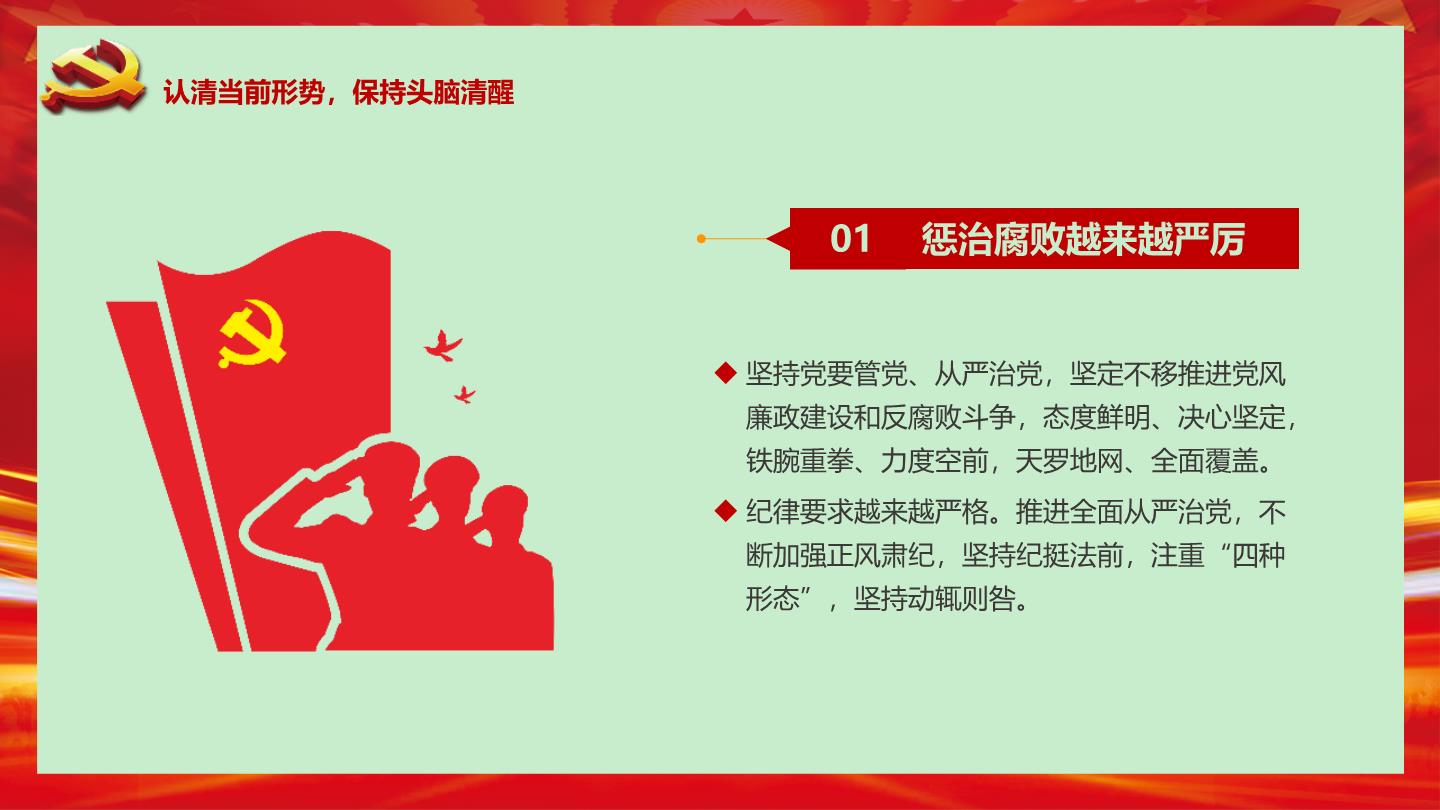 认清当前形势，保持头脑清醒

01 惩治腐败越来越严厉

◆ 坚持党要管党、从严治党，坚定不移推进党风廉政建设和反腐败斗争，态度鲜明、决心坚定，铁腕重拳、力度空前，天罗地网、全面覆盖。

◆ 纪律要求越来越严格。推进全面从严治党，不断加强正风肃纪，坚持纪挺法前，注重“四种形态”，坚持动辄则咎。